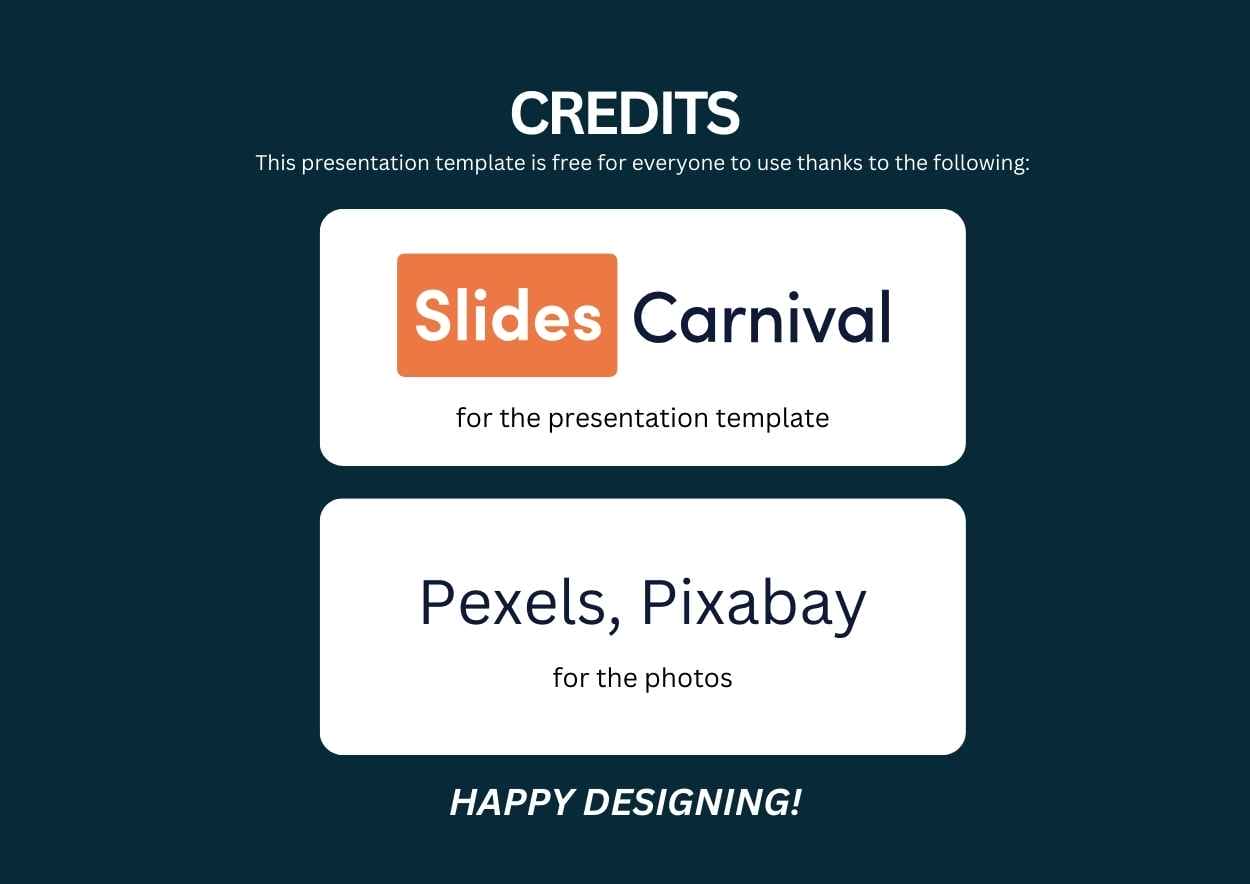 CREDITS

This presentation template is free for everyone to use thanks to the following:

Slides Carnival

for the presentation template

Pexels, Pixabay

for the photos

HAPPY DESIGNING!